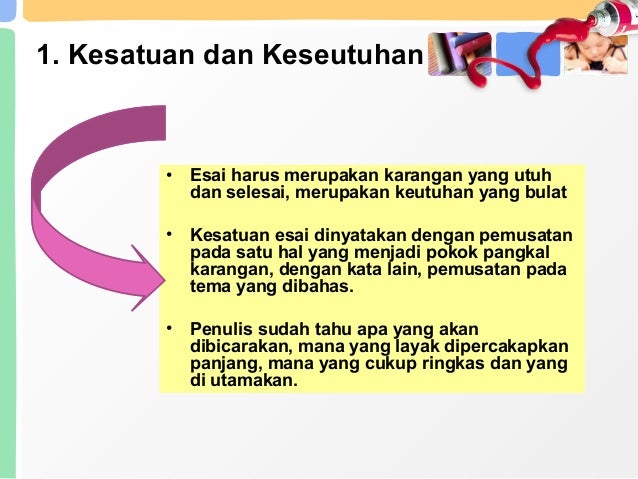 1. Kesatuan dan Keseutuhan

• Esai harus merupakan karangan yang utuh dan selesai, merupakan keutuhan yang bulat

• Kesatuan esai dinyatakan dengan pemusatan pada satu hal yang menjadi pokok pangkal karangan, dengan kata lain, pemusatan pada tema yang dibahas.

• Penulis sudah tahu apa yang akan dibicarakan, mana yang layak dipercakapkan panjang, mana yang cukup ringkas dan yang di utamakan.